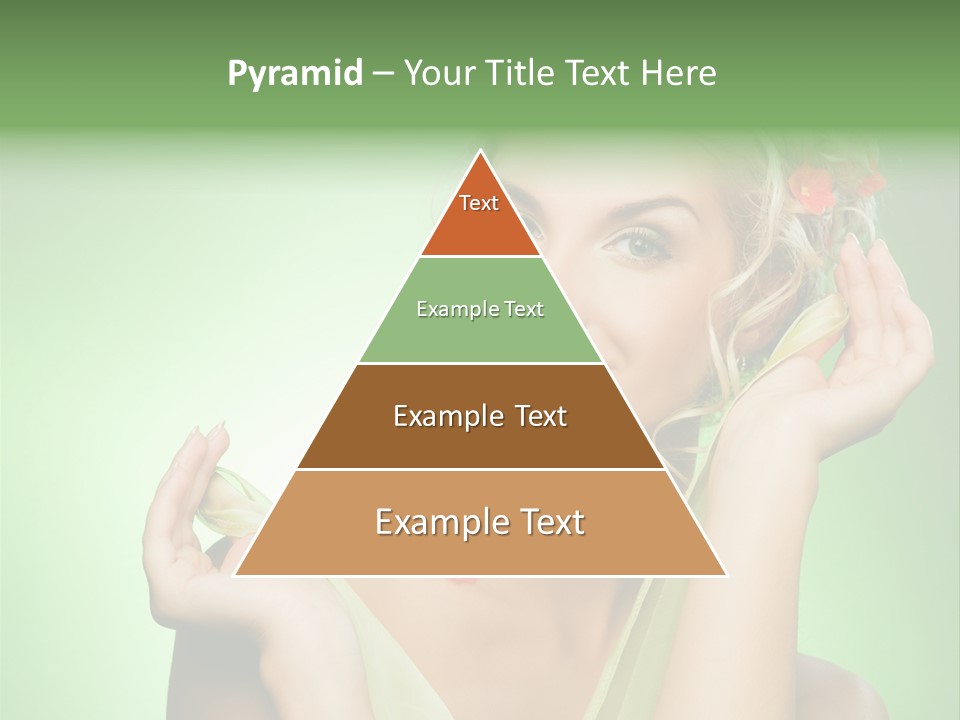 Pyramid – Your Title Text Here

Text

Example Text

Example Text

Example Text